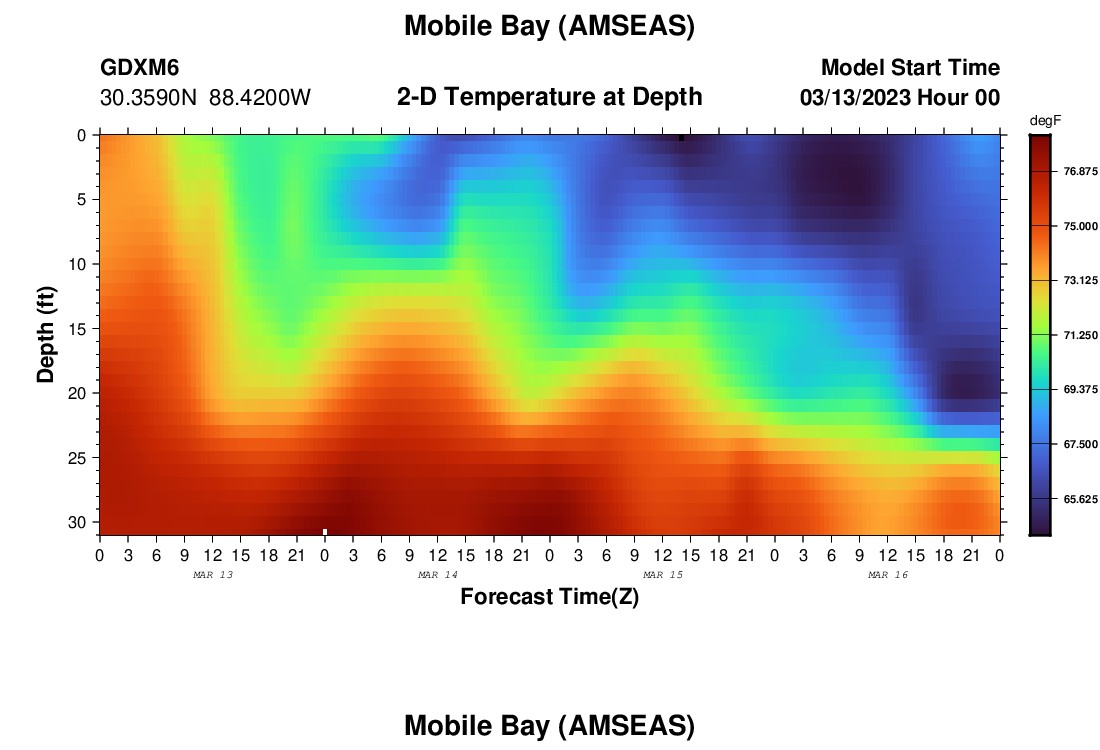 Mobile Bay (AMSEAS)

GDXM6
30.3590N 88.4200W

2-D Temperature at Depth

Model Start Time
03/13/2023 Hour 00

degF
76.875
75.000
73.125
71.250
69.375
67.500
65.625

Depth (ft)
0
5
10
15
20
25
30

0 3 6 9 12 15 18 21 0 3 6 9 12 15 18 21 0 3 6 9 12 15 18 21 0 3 6 9 12 15 18 21 0
MAR 13
MAR 14
MAR 15
MAR 16

Forecast Time(Z)

Mobile Bay (AMSEAS)